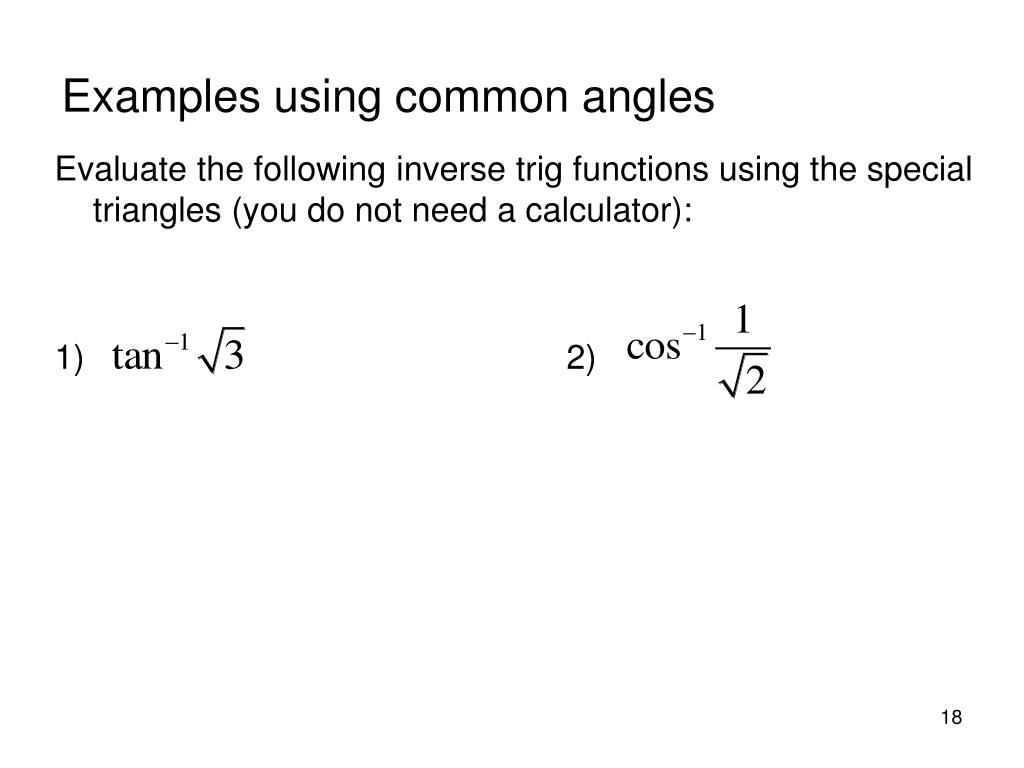 Examples using common angles

Evaluate the following inverse trig functions using the special triangles (you do not need a calculator):

1) $\tan^{-1}\sqrt{3}$

2) $\cos^{-1}\frac{1}{\sqrt{2}}$

18